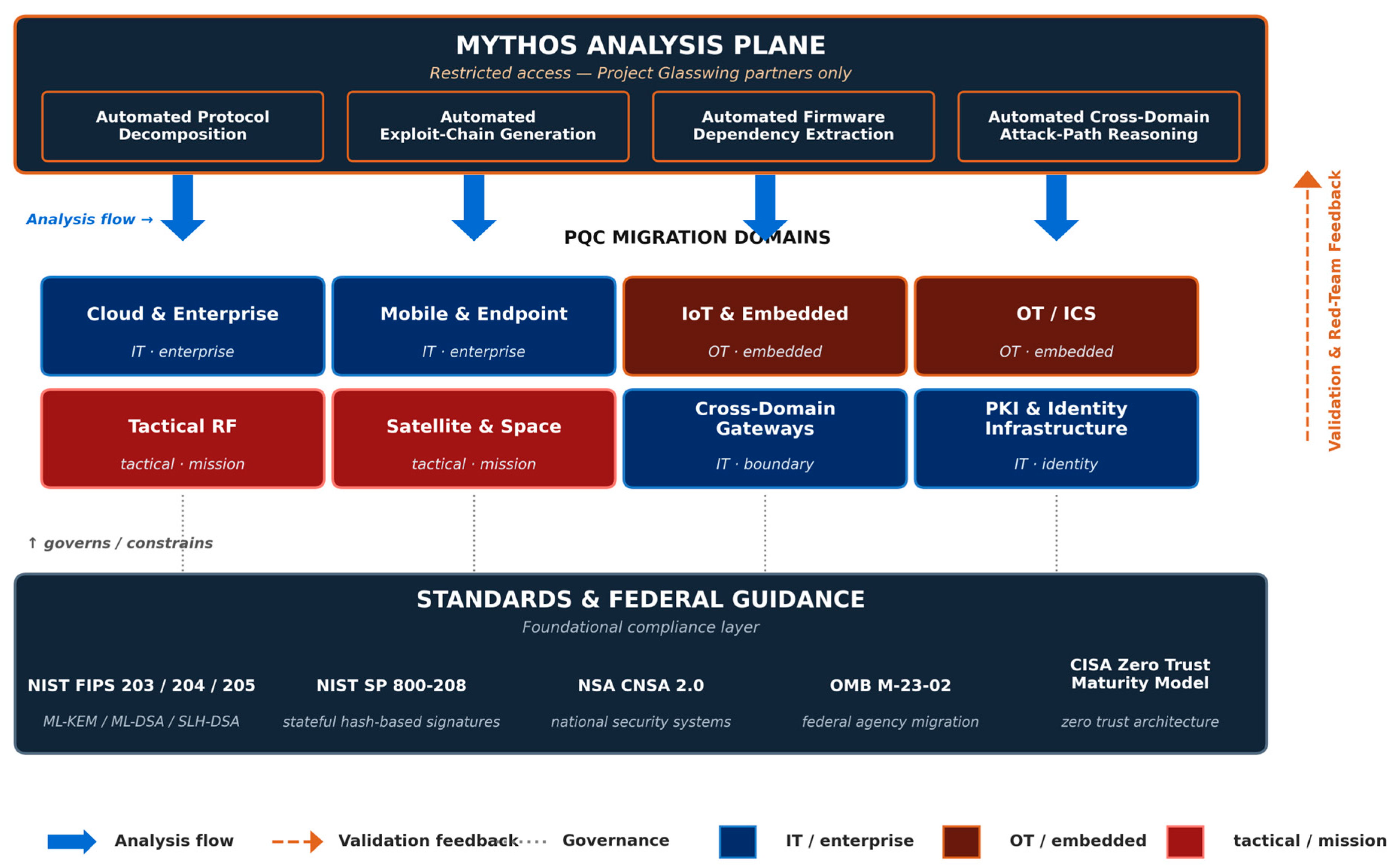 MYTHOS ANALYSIS PLANE
Restricted access — Project Glasswing partners only

Automated Protocol Decomposition

Automated Exploit-Chain Generation

Automated Firmware Dependency Extraction

Automated Cross-Domain Attack-Path Reasoning

Analysis flow →

PQC MIGRATION DOMAINS

Validation & Red-Team Feedback

Cloud & Enterprise
IT · enterprise

Mobile & Endpoint
IT · enterprise

IoT & Embedded
OT · embedded

OT / ICS
OT · embedded

Tactical RF
tactical · mission

Satellite & Space
tactical · mission

Cross-Domain Gateways
IT · boundary

PKI & Identity Infrastructure
IT · identity

↑ governs / constrains

STANDARDS & FEDERAL GUIDANCE
Foundational compliance layer

NIST FIPS 203 / 204 / 205
ML-KEM / ML-DSA / SLH-DSA

NIST SP 800-208
stateful hash-based signatures

NSA CNSA 2.0
national security systems

OMB M-23-02
federal agency migration

CISA Zero Trust Maturity Model
zero trust architecture

Analysis flow Validation feedback Governance IT / enterprise OT / embedded tactical / mission